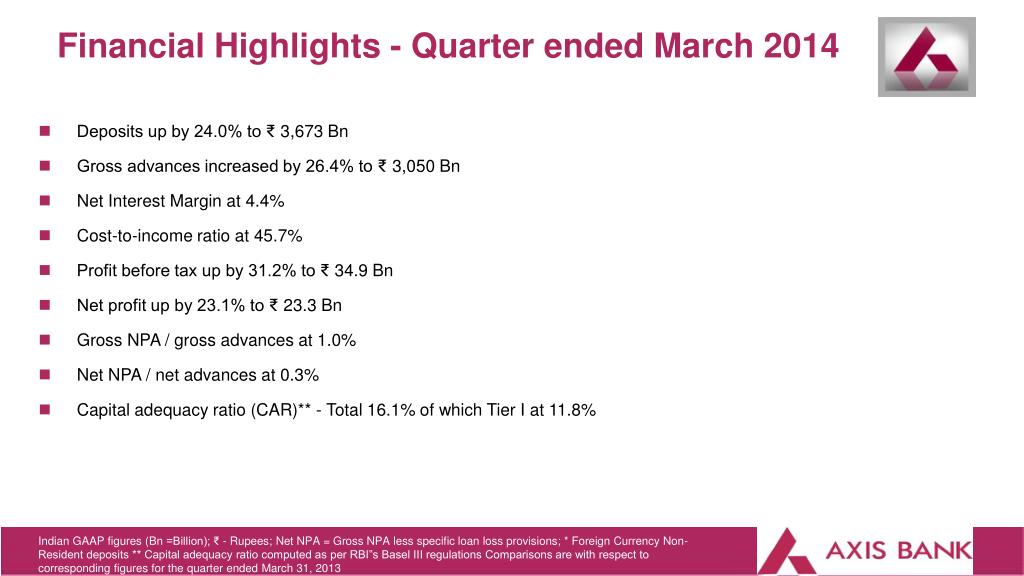 Financial Highlights - Quarter ended March 2014

Deposits up by 24.0% to ₹ 3,673 Bn

Gross advances increased by 26.4% to ₹ 3,050 Bn

Net Interest Margin at 4.4%

Cost-to-income ratio at 45.7%

Profit before tax up by 31.2% to ₹ 34.9 Bn

Net profit up by 23.1% to ₹ 23.3 Bn

Gross NPA / gross advances at 1.0%

Net NPA / net advances at 0.3%

Capital adequacy ratio (CAR)** - Total 16.1% of which Tier I at 11.8%

Indian GAAP figures (Bn =Billion); ₹ - Rupees; Net NPA = Gross NPA less specific loan loss provisions; * Foreign Currency Non-Resident deposits ** Capital adequacy ratio computed as per RBI"s Basel III regulations Comparisons are with respect to corresponding figures for the quarter ended March 31, 2013

AXIS BANK